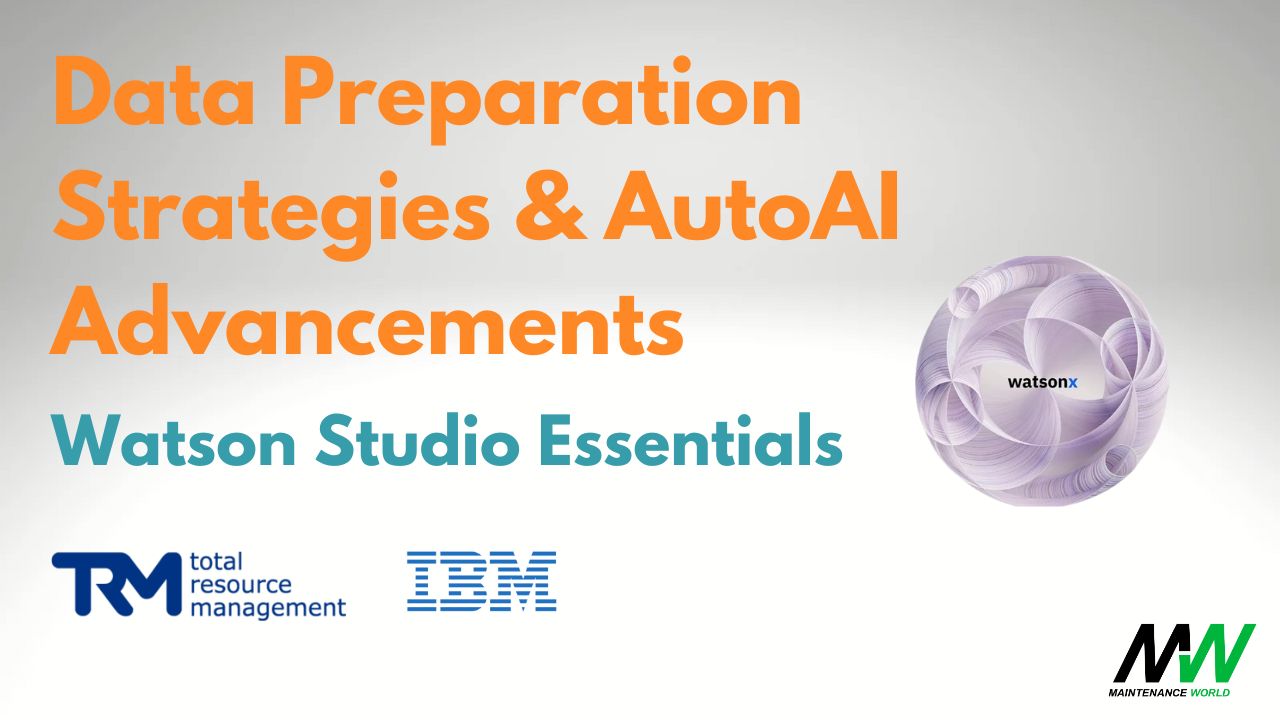 Data Preparation Strategies & AutoAI Advancements

Watson Studio Essentials

watsonx

TRM total resource management

IBM

MW

MAINTENANCE WORLD